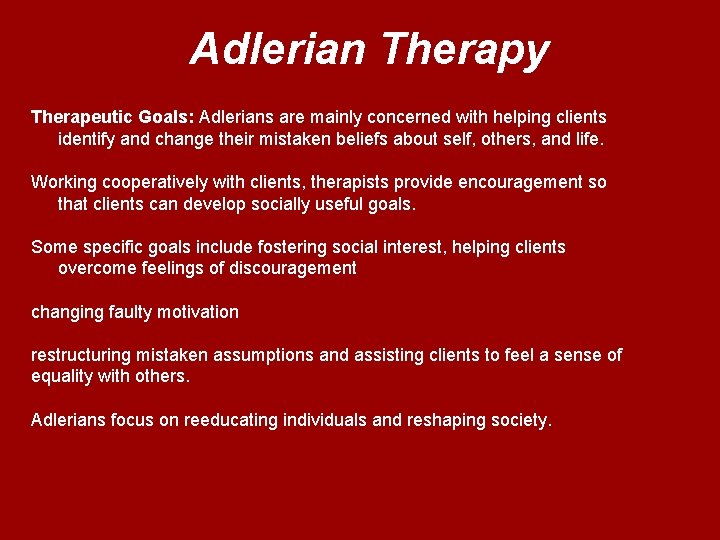 Adlerian Therapy

Therapeutic Goals: Adlerians are mainly concerned with helping clients identify and change their mistaken beliefs about self, others, and life.

Working cooperatively with clients, therapists provide encouragement so that clients can develop socially useful goals.

Some specific goals include fostering social interest, helping clients overcome feelings of discouragement

changing faulty motivation

restructuring mistaken assumptions and assisting clients to feel a sense of equality with others.

Adlerians focus on reeducating individuals and reshaping society.